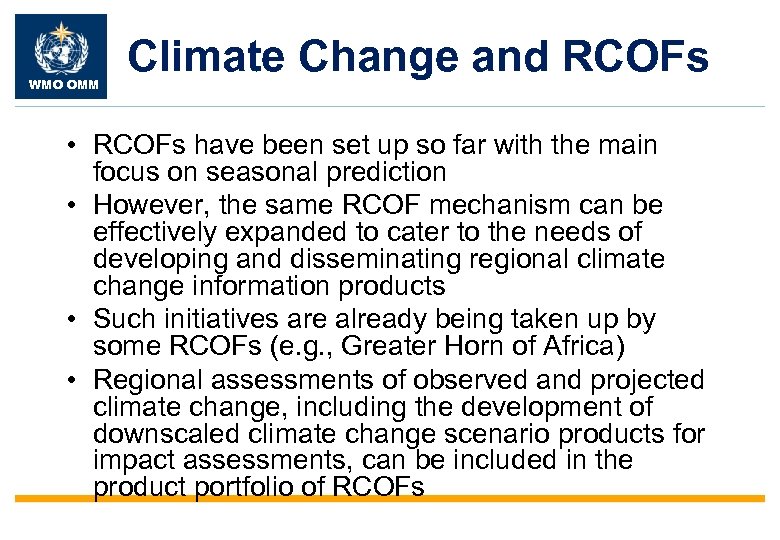 WMO OMM

Climate Change and RCOFs

• RCOFs have been set up so far with the main focus on seasonal prediction
• However, the same RCOF mechanism can be effectively expanded to cater to the needs of developing and disseminating regional climate change information products
• Such initiatives are already being taken up by some RCOFs (e.g., Greater Horn of Africa)
• Regional assessments of observed and projected climate change, including the development of downscaled climate change scenario products for impact assessments, can be included in the product portfolio of RCOFs